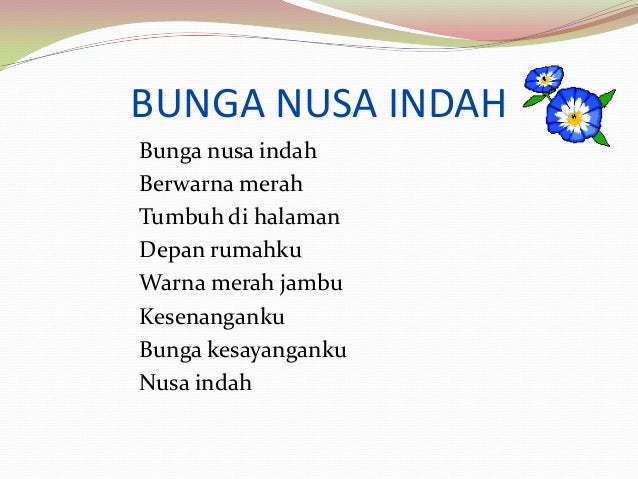 BUNGA NUSA INDAH

Bunga nusa indah
Berwarna merah
Tumbuh di halaman
Depan rumahku
Warna merah jambu
Kesenanganku
Bunga kesayanganku
Nusa indah